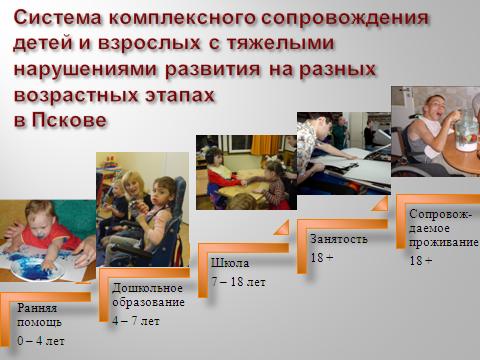 Система комплексного сопровождения детей и взрослых с тяжелыми нарушениями развития на разных возрастных этапах в Пскове

Ранняя помощь
0 – 4 лет

Дошкольное образование
4 – 7 лет

Школа
7 – 18 лет

Занятость
18 +

Сопровождаемое проживание
18 +